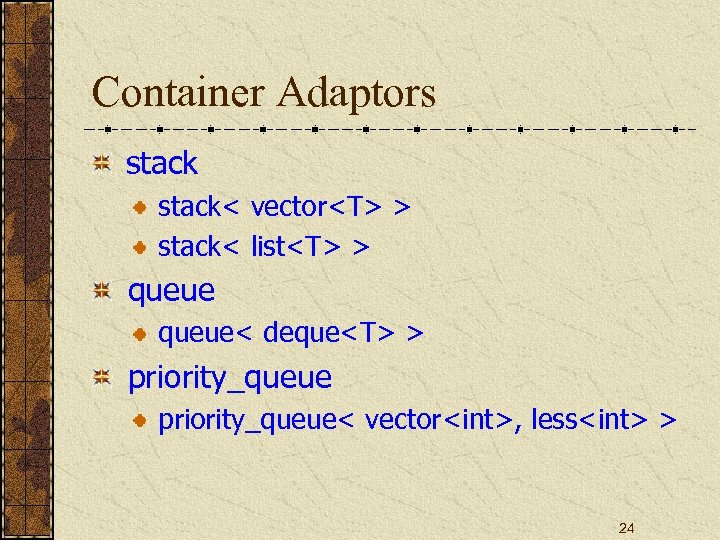 Container Adaptors

stack

stack< vector<T> >

stack< list<T> >

queue

queue< deque<T> >

priority_queue

priority_queue< vector<int>, less<int> >

24